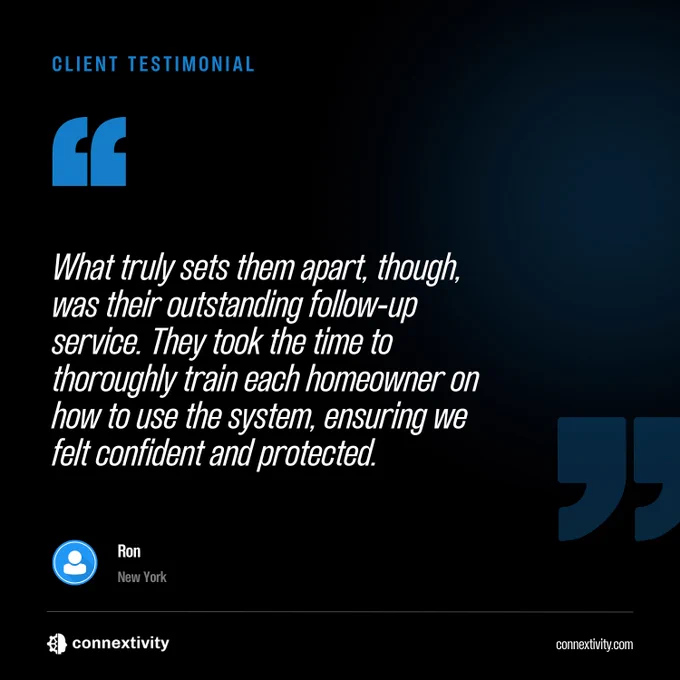 CLIENT TESTIMONIAL

What truly sets them apart, though, was their outstanding follow-up service. They took the time to thoroughly train each homeowner on how to use the system, ensuring we felt confident and protected.

Ron
New York

connextivity

connextivity.com